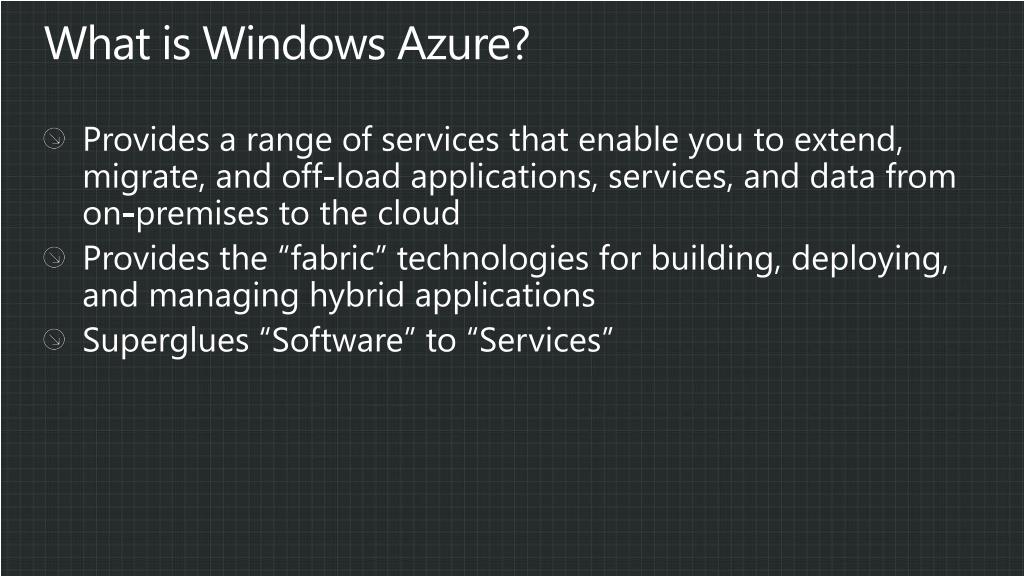 What is Windows Azure?

Provides a range of services that enable you to extend, migrate, and off-load applications, services, and data from on-premises to the cloud

Provides the “fabric” technologies for building, deploying, and managing hybrid applications

Superglues “Software” to “Services”